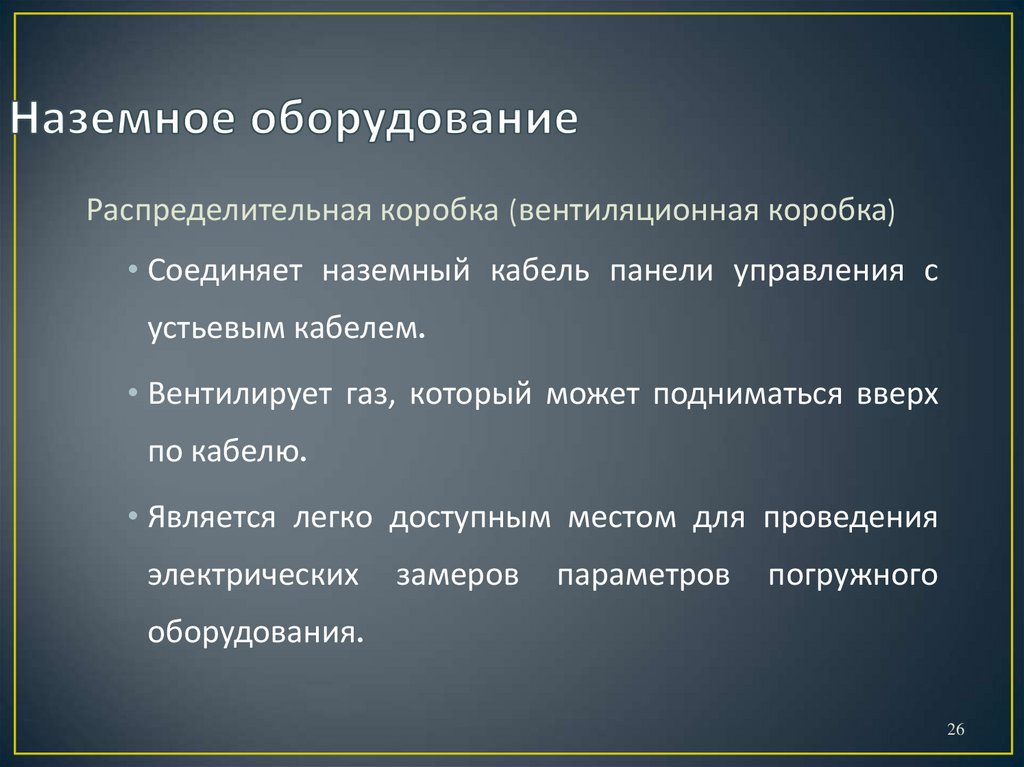 Наземное оборудование

Распределительная коробка (вентиляционная коробка)

• Соединяет наземный кабель панели управления с устьевым кабелем.

• Вентилирует газ, который может подниматься вверх по кабелю.

• Является легко доступным местом для проведения электрических замеров параметров погружного оборудования.

26